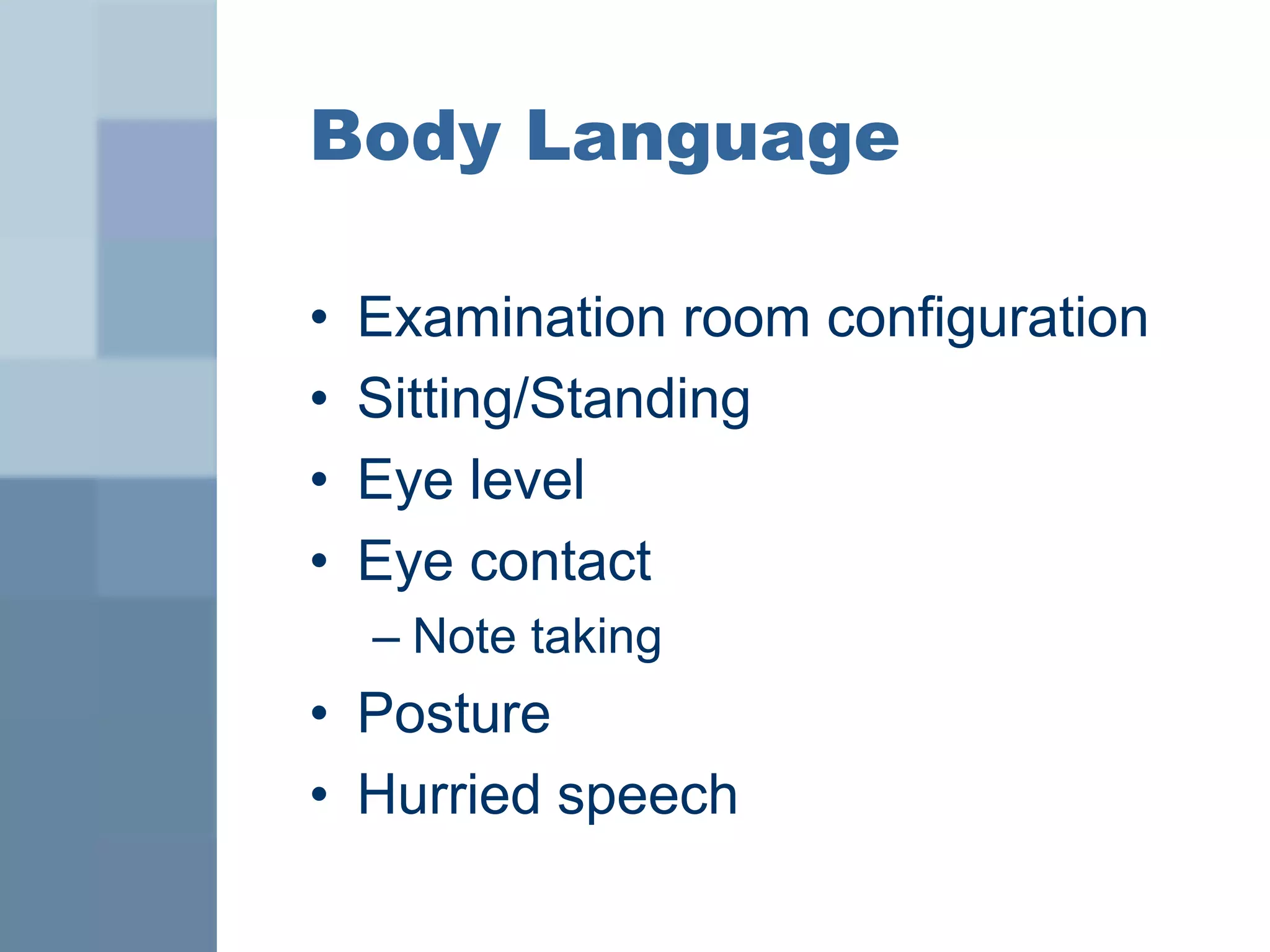 Body Language

• Examination room configuration
• Sitting/Standing
• Eye level
• Eye contact
  – Note taking
• Posture
• Hurried speech